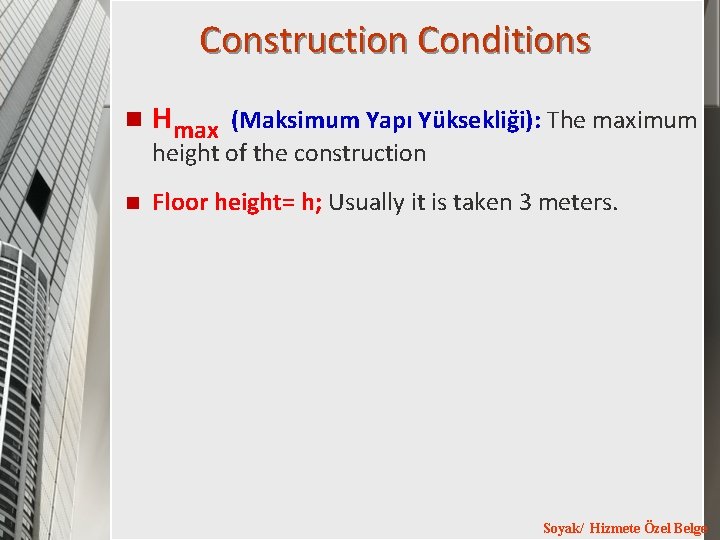 Construction Conditions

$H_{max}$ (Maksimum Yapı Yüksekliği): The maximum height of the construction

Floor height= h; Usually it is taken 3 meters.

Soyak/ Hizmete Özel Belge